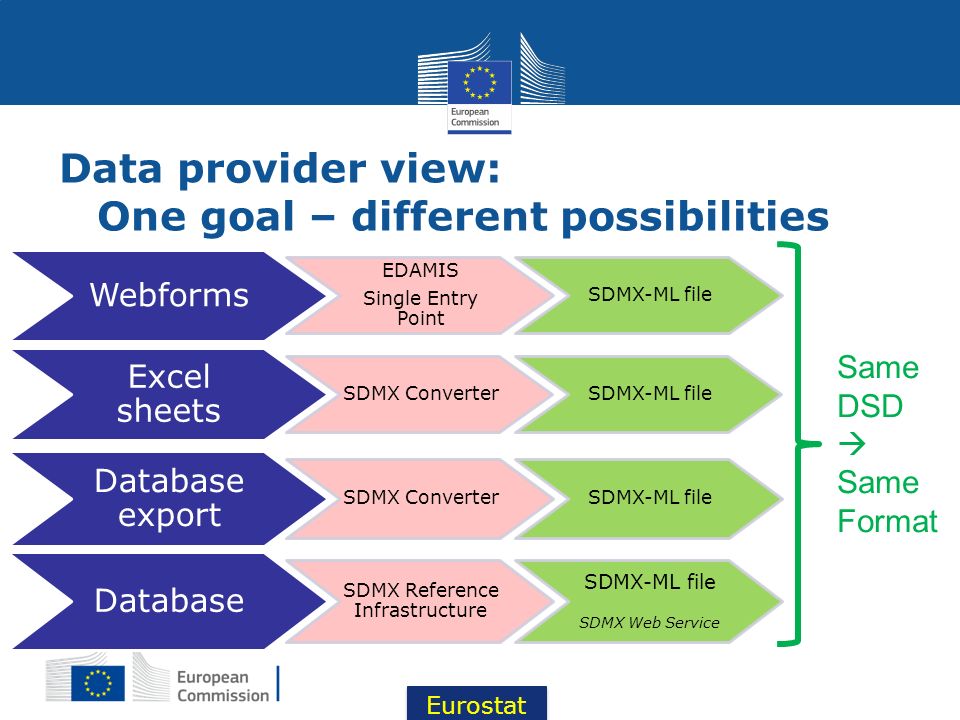 European Commission

Data provider view:
One goal – different possibilities

Webforms

EDAMIS
Single Entry Point

SDMX-ML file

Excel sheets

SDMX Converter

SDMX-ML file

Database export

SDMX Converter

SDMX-ML file

Database

SDMX Reference Infrastructure

SDMX-ML file
SDMX Web Service

Same DSD → Same Format

European Commission

Eurostat